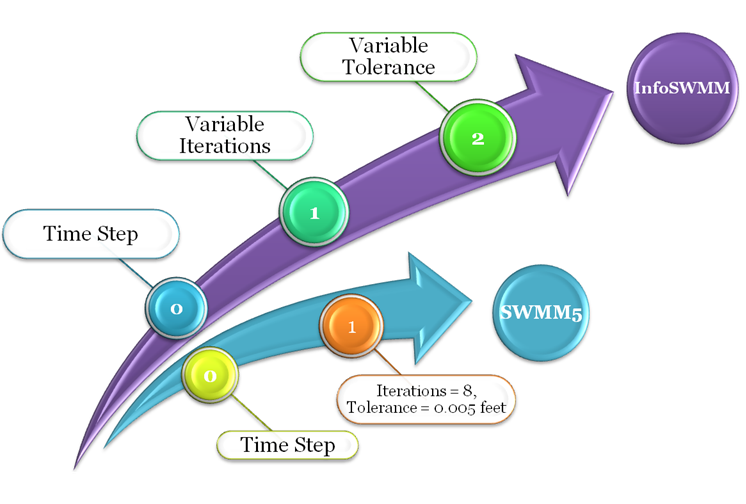 Variable Tolerance

InfoSWMM

Variable Iterations

2

1

Time Step

0

SWMM5

1

0

Iterations = 8, Tolerance = 0.005 feet

Time Step